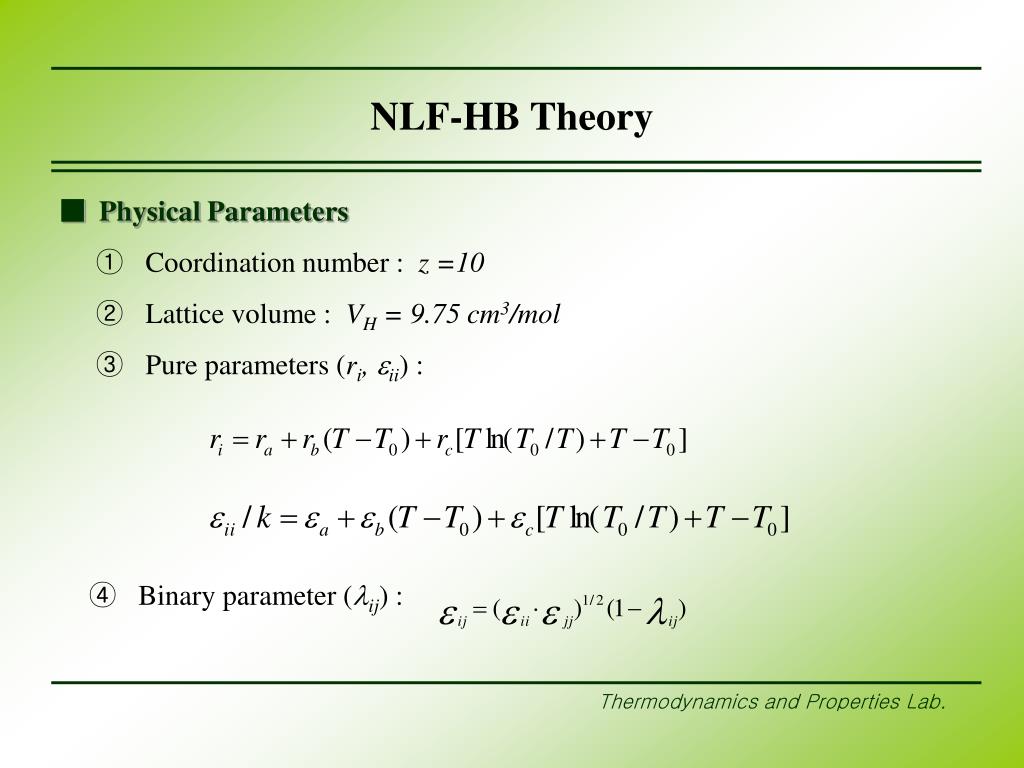 NLF-HB Theory

■ Physical Parameters

① Coordination number : $z = 10$

② Lattice volume : $V_H = 9.75\ cm^3/mol$

③ Pure parameters ($r_i$, $\varepsilon_{ii}$) :

$r_i = r_a + r_b(T - T_0) + r_c[T\ln(T_0/T) + T - T_0]$

$\varepsilon_{ii}/k = \varepsilon_a + \varepsilon_b(T - T_0) + \varepsilon_c[T\ln(T_0/T) + T - T_0]$

④ Binary parameter ($\lambda_{ij}$) : $\varepsilon_{ij} = (\varepsilon_{ii} \cdot \varepsilon_{jj})^{1/2}(1 - \lambda_{ij})$

Thermodynamics and Properties Lab.